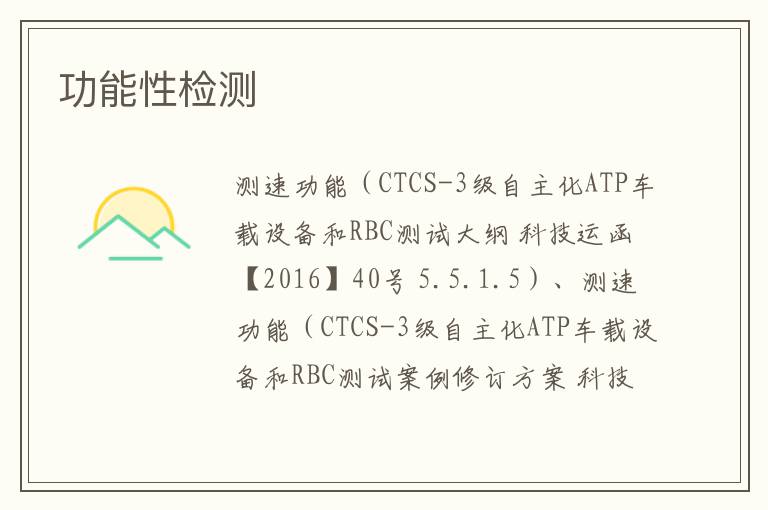 功能性检测

测速功能（CTCS-3级自主化ATP车载设备和RBC测试大纲 科技运函【2016】40号 5.5.1.5）、测速功能（CTCS-3级自主化ATP车载设备和RBC测试案例修订方案 科技